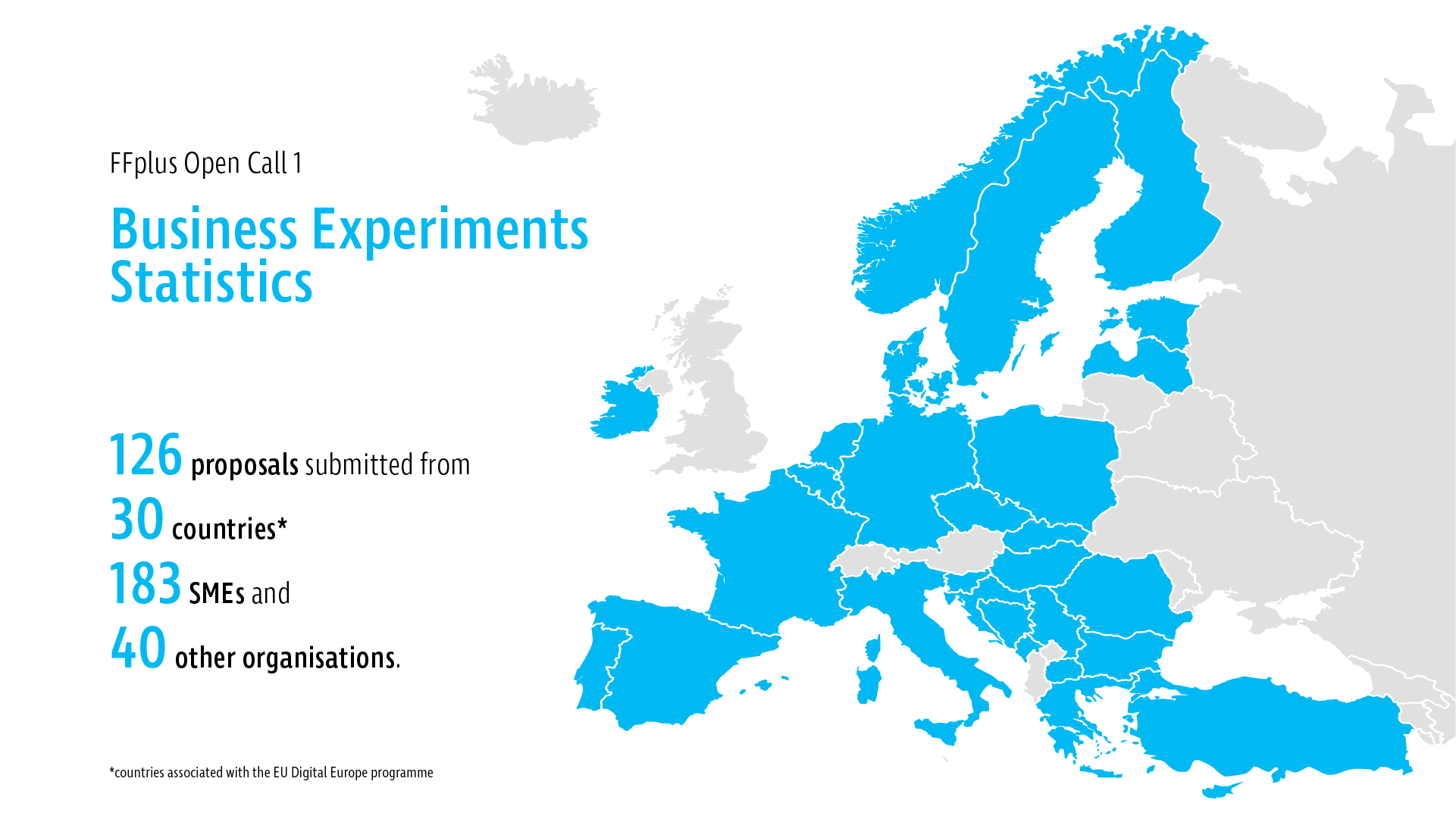 FFplus Open Call 1

Business Experiments Statistics

126 proposals submitted from
30 countries*
183 SMEs and
40 other organisations.

*countries associated with the EU Digital Europe programme